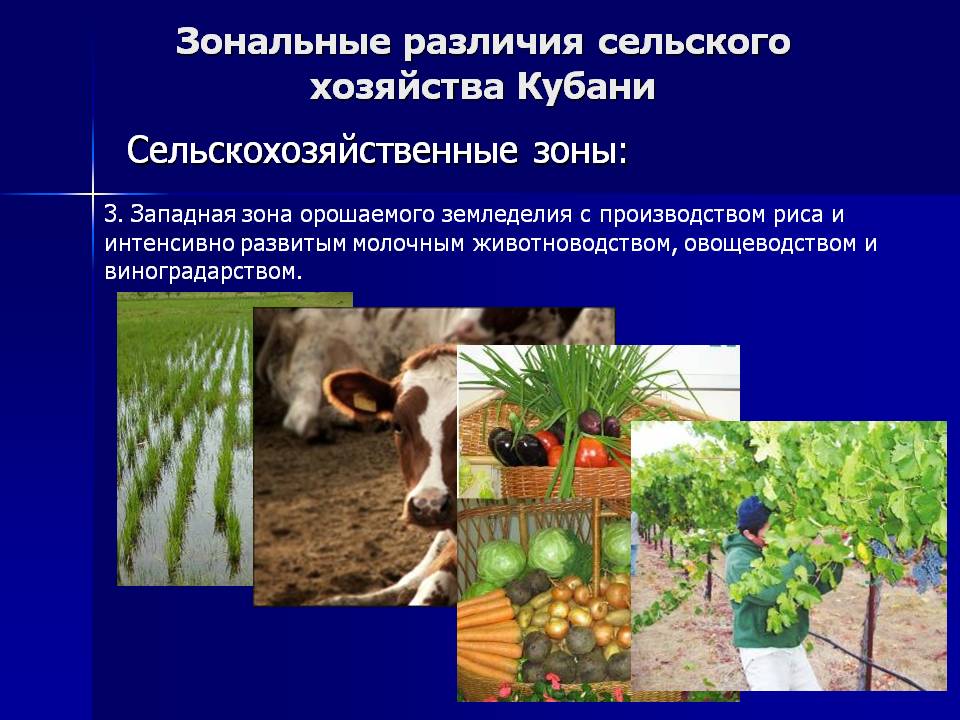 Зональные различия сельского хозяйства Кубани

Сельскохозяйственные зоны:

3. Западная зона орошаемого земледелия с производством риса и интенсивно развитым молочным животноводством, овощеводством и виноградарством.